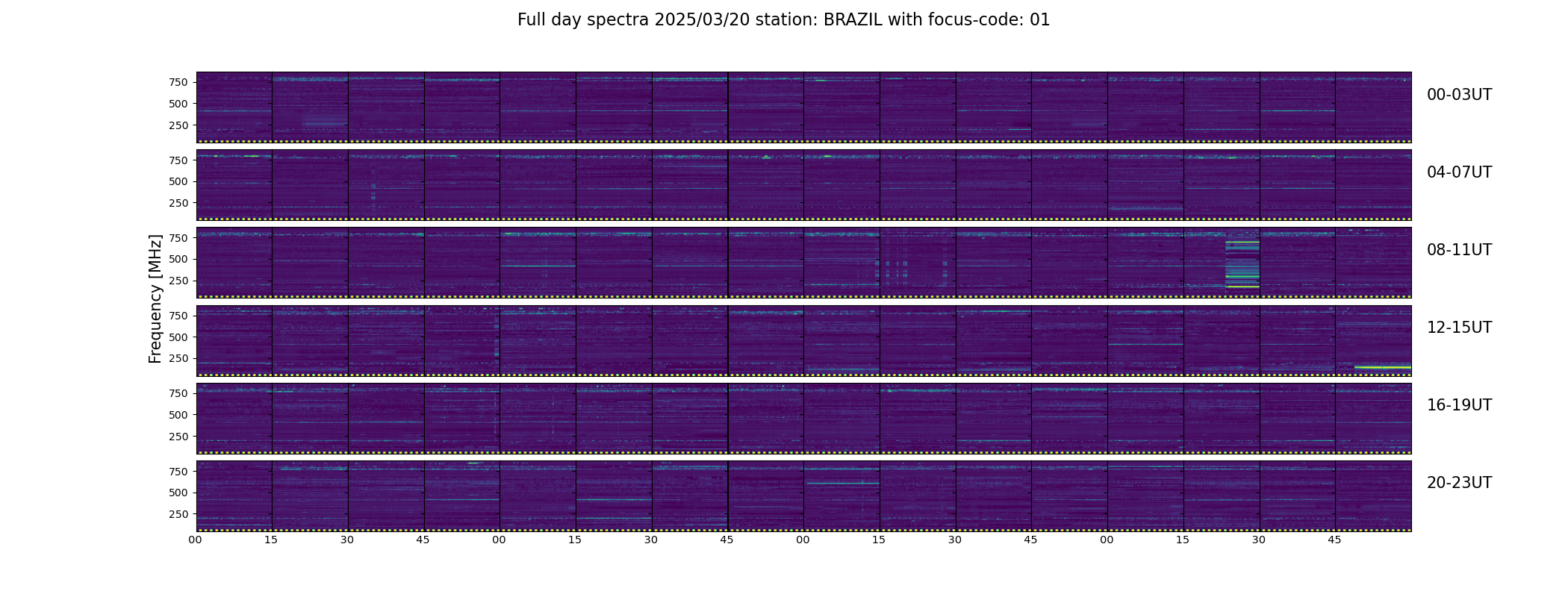 Full day spectra 2025/03/20 station: BRAZIL with focus-code: 01

Frequency [MHz]

750
500
250

00-03UT

750
500
250

04-07UT

750
500
250

08-11UT

750
500
250

12-15UT

750
500
250

16-19UT

750
500
250

20-23UT

00 15 30 45 00 15 30 45 00 15 30 45 00 15 30 45